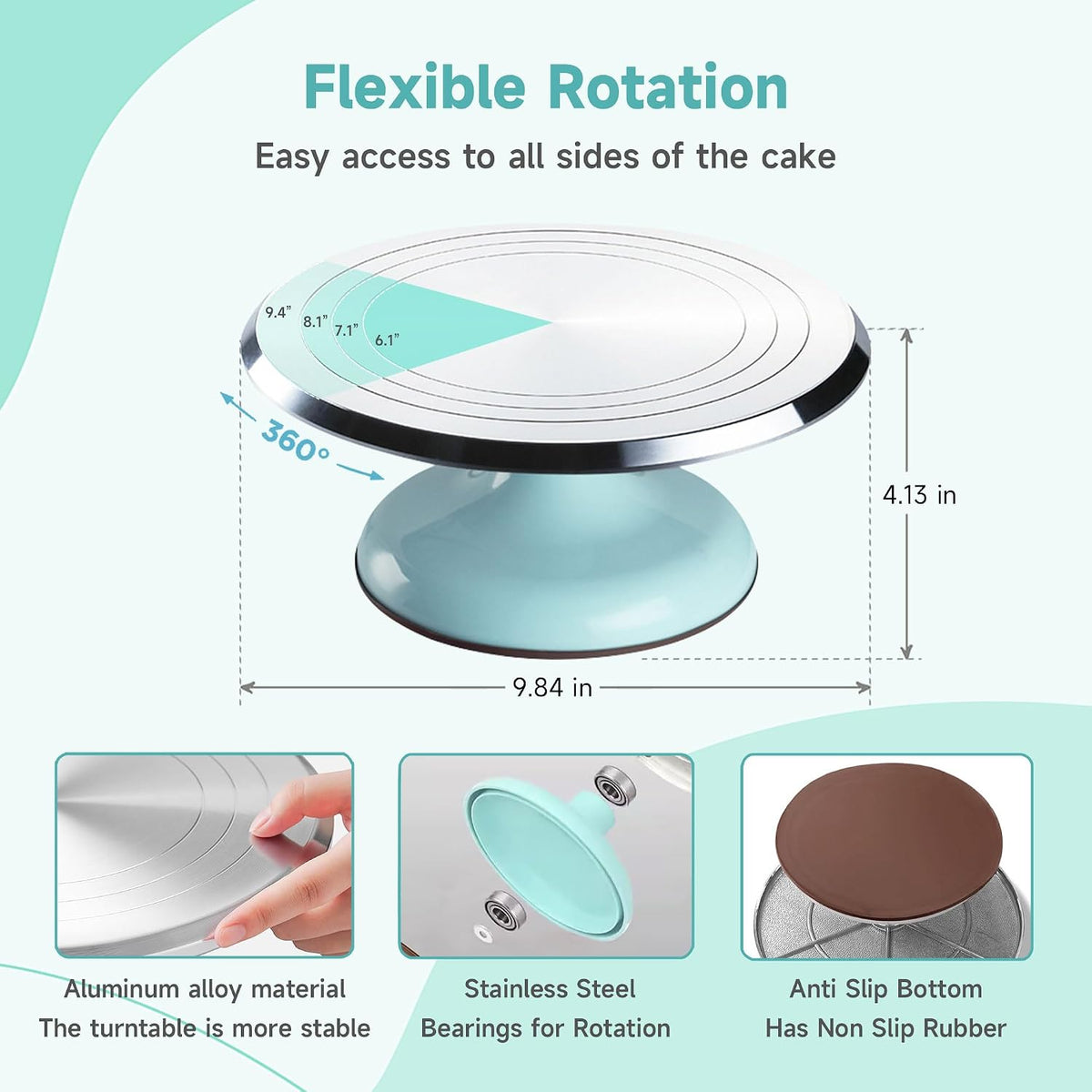 Flexible Rotation

Easy access to all sides of the cake

9.4"
8.1"
7.1"
6.1"

360°

4.13 in

9.84 in

Aluminum alloy material
The turntable is more stable

Stainless Steel
Bearings for Rotation

Anti Slip Bottom
Has Non Slip Rubber